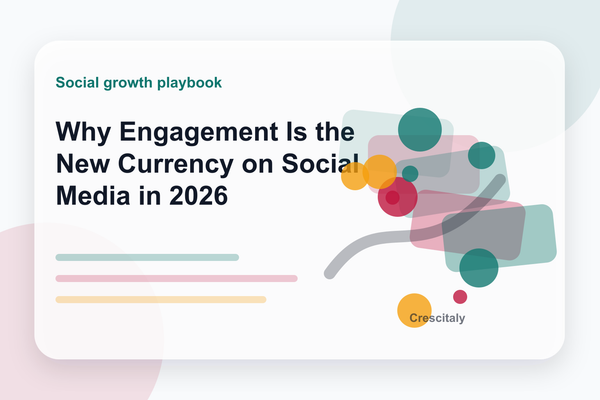 Social growth playbook

Why Engagement Is the New Currency on Social Media in 2026

Crescitaly